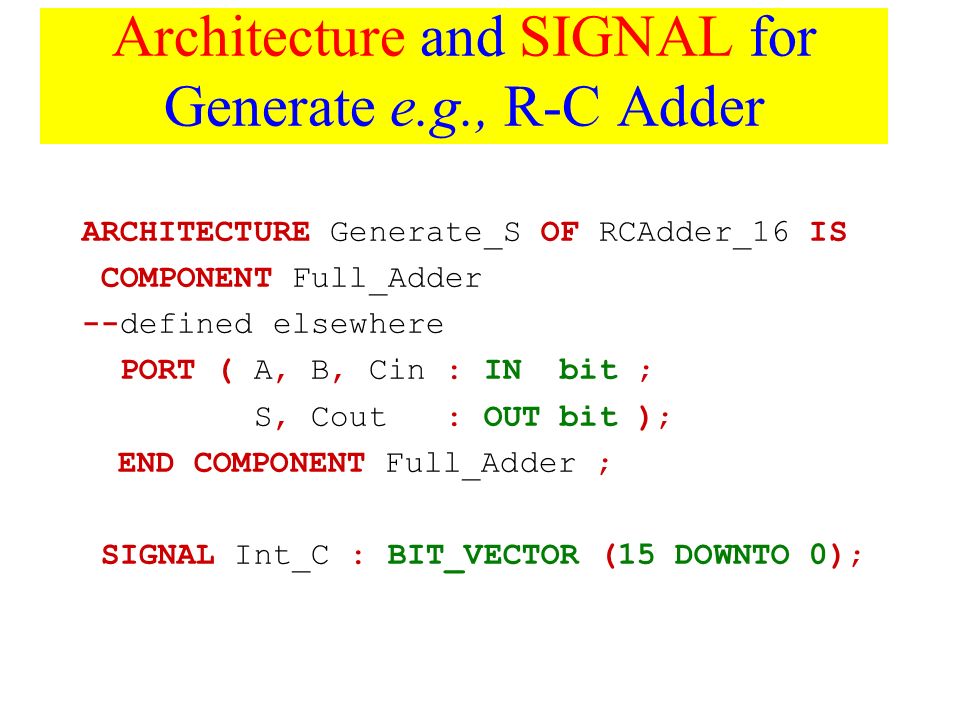 Architecture and SIGNAL for Generate e.g., R-C Adder

ARCHITECTURE Generate_S OF RCAdder_16 IS
COMPONENT Full_Adder
--defined elsewhere
PORT ( A, B, Cin : IN bit ;
S, Cout : OUT bit );
END COMPONENT Full_Adder ;

SIGNAL Int_C : BIT_VECTOR (15 DOWNTO 0);